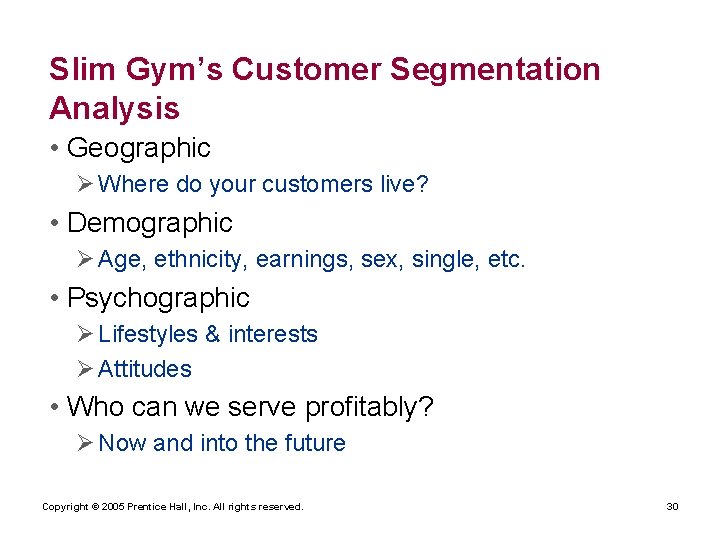 Slim Gym's Customer Segmentation Analysis

• Geographic
➢ Where do your customers live?
• Demographic
➢ Age, ethnicity, earnings, sex, single, etc.
• Psychographic
➢ Lifestyles & interests
➢ Attitudes
• Who can we serve profitably?
➢ Now and into the future

Copyright © 2005 Prentice Hall, Inc. All rights reserved.

30